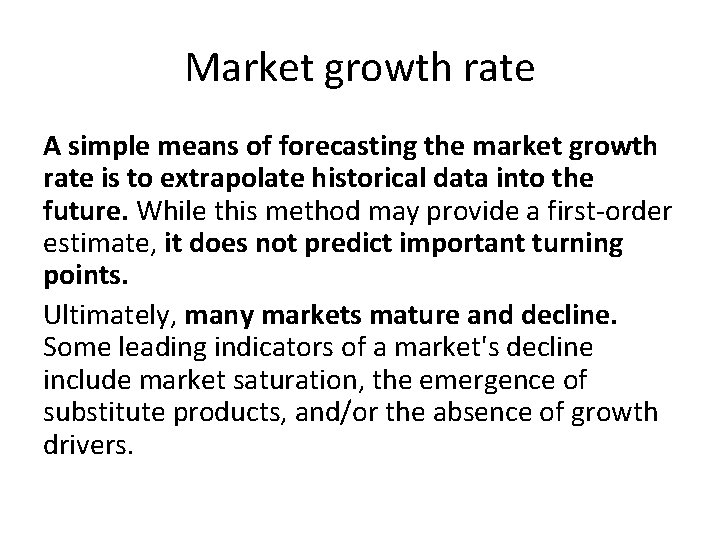 Market growth rate

A simple means of forecasting the market growth rate is to extrapolate historical data into the future. While this method may provide a first-order estimate, it does not predict important turning points.

Ultimately, many markets mature and decline. Some leading indicators of a market's decline include market saturation, the emergence of substitute products, and/or the absence of growth drivers.